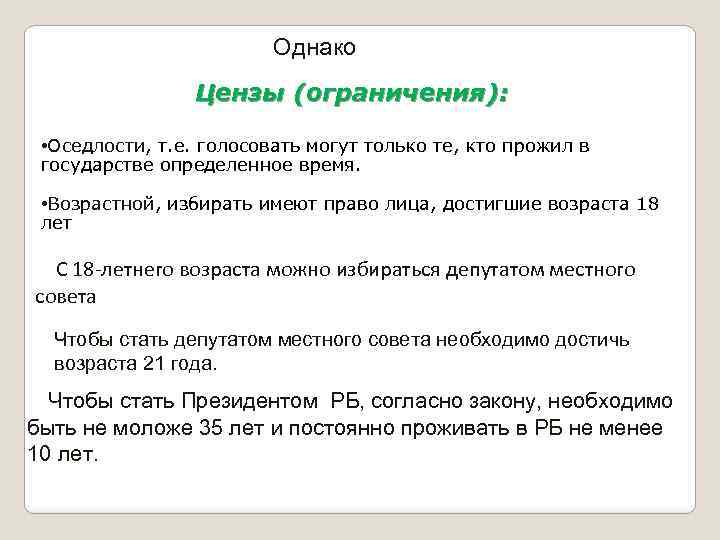 Однако

Цензы (ограничения):

•Оседлости, т.е. голосовать могут только те, кто прожил в государстве определенное время.

•Возрастной, избирать имеют право лица, достигшие возраста 18 лет

С 18-летнего возраста можно избираться депутатом местного совета

Чтобы стать депутатом местного совета необходимо достичь возраста 21 года.

Чтобы стать Президентом РБ, согласно закону, необходимо быть не моложе 35 лет и постоянно проживать в РБ не менее 10 лет.